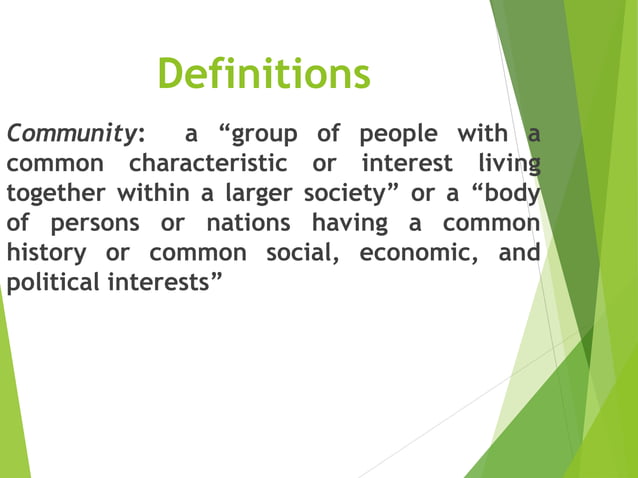 Definitions

Community: a “group of people with a common characteristic or interest living together within a larger society” or a “body of persons or nations having a common history or common social, economic, and political interests”